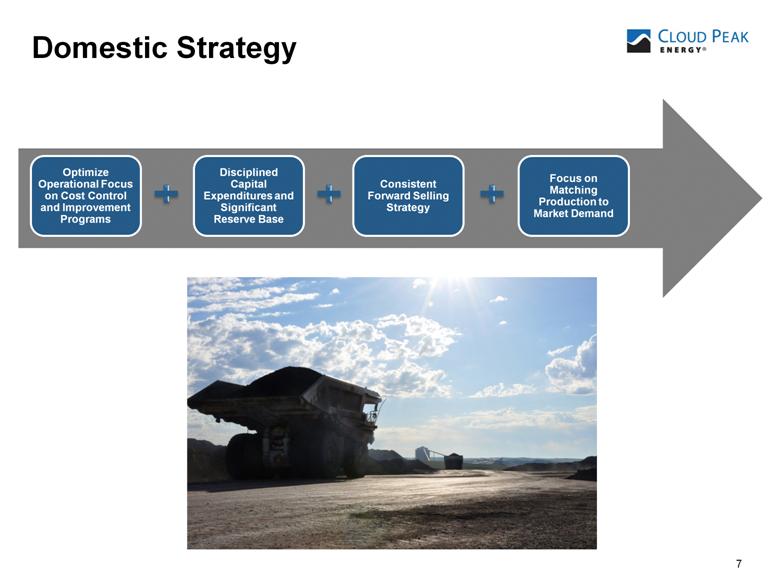 Domestic Strategy

CLOUD PEAK ENERGY®

Optimize Operational Focus on Cost Control and Improvement Programs

+

Disciplined Capital Expenditures and Significant Reserve Base

+

Consistent Forward Selling Strategy

+

Focus on Matching Production to Market Demand

7